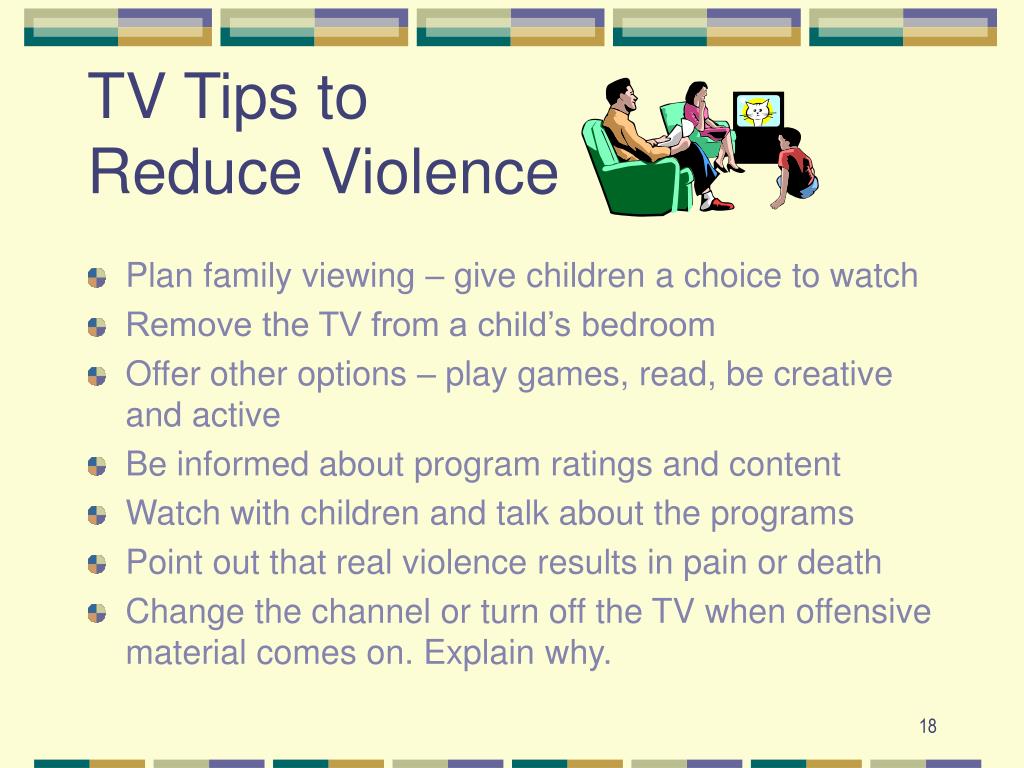 TV Tips to
Reduce Violence

• Plan family viewing – give children a choice to watch
• Remove the TV from a child's bedroom
• Offer other options – play games, read, be creative and active
• Be informed about program ratings and content
• Watch with children and talk about the programs
• Point out that real violence results in pain or death
• Change the channel or turn off the TV when offensive material comes on. Explain why.

18